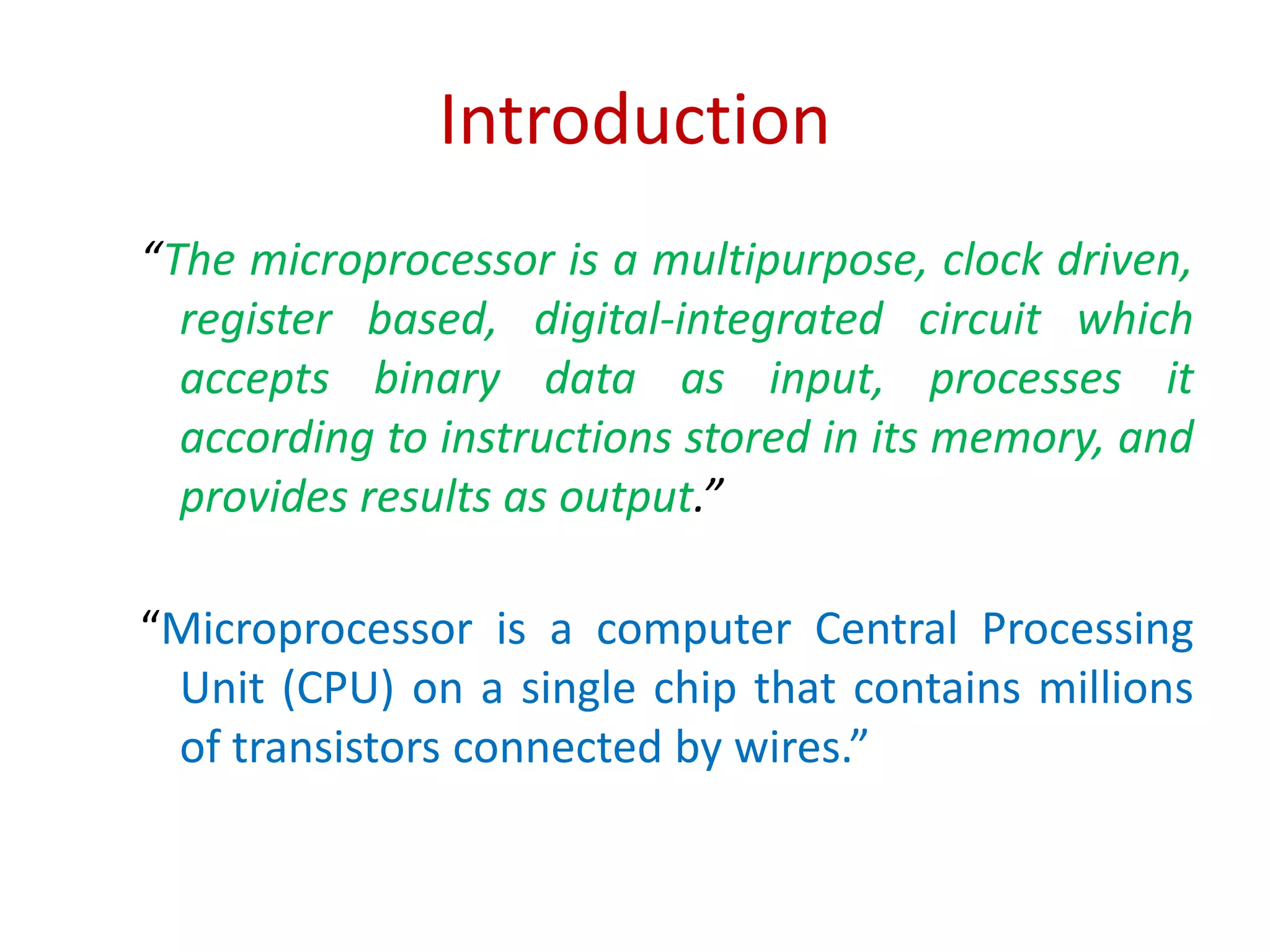 Introduction

“The microprocessor is a multipurpose, clock driven, register based, digital-integrated circuit which accepts binary data as input, processes it according to instructions stored in its memory, and provides results as output.”

“Microprocessor is a computer Central Processing Unit (CPU) on a single chip that contains millions of transistors connected by wires.”